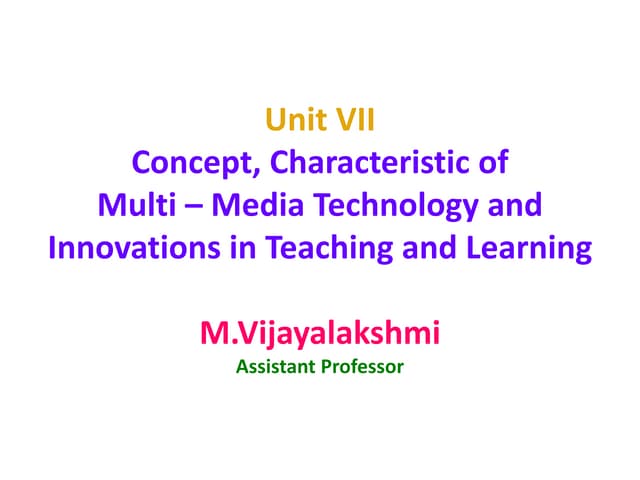 Unit VII
Concept, Characteristic of Multi – Media Technology and Innovations in Teaching and Learning

M.Vijayalakshmi
Assistant Professor